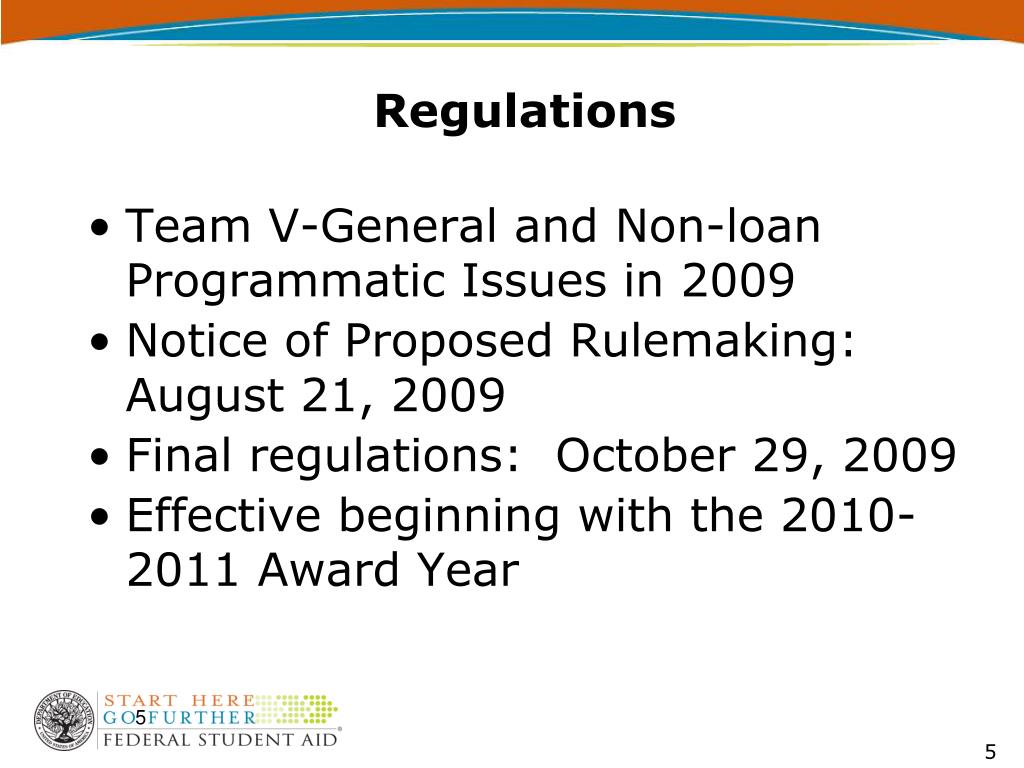 Regulations

• Team V-General and Non-loan Programmatic Issues in 2009
• Notice of Proposed Rulemaking: August 21, 2009
• Final regulations: October 29, 2009
• Effective beginning with the 2010-2011 Award Year

DEPARTMENT OF EDUCATION UNITED STATES OF AMERICA

START HERE
GO FURTHER
FEDERAL STUDENT AID

5

5